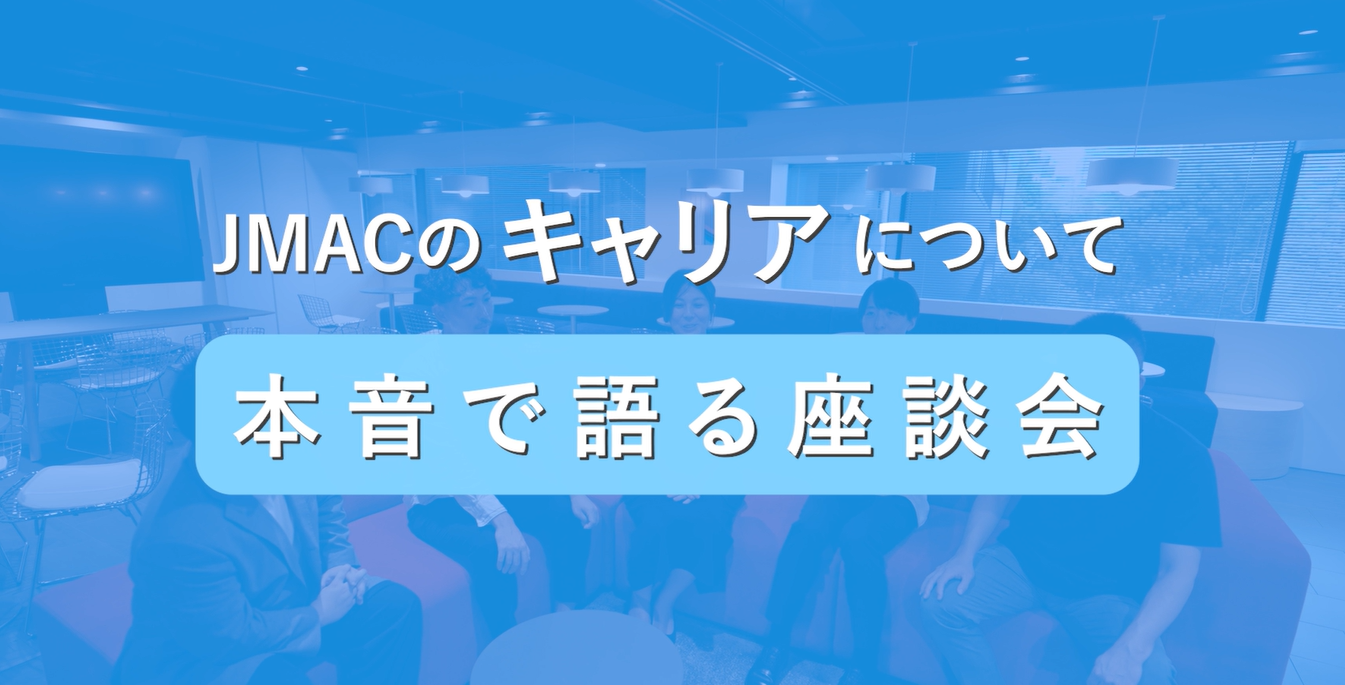 JMACのキャリアについて

本音で語る座談会